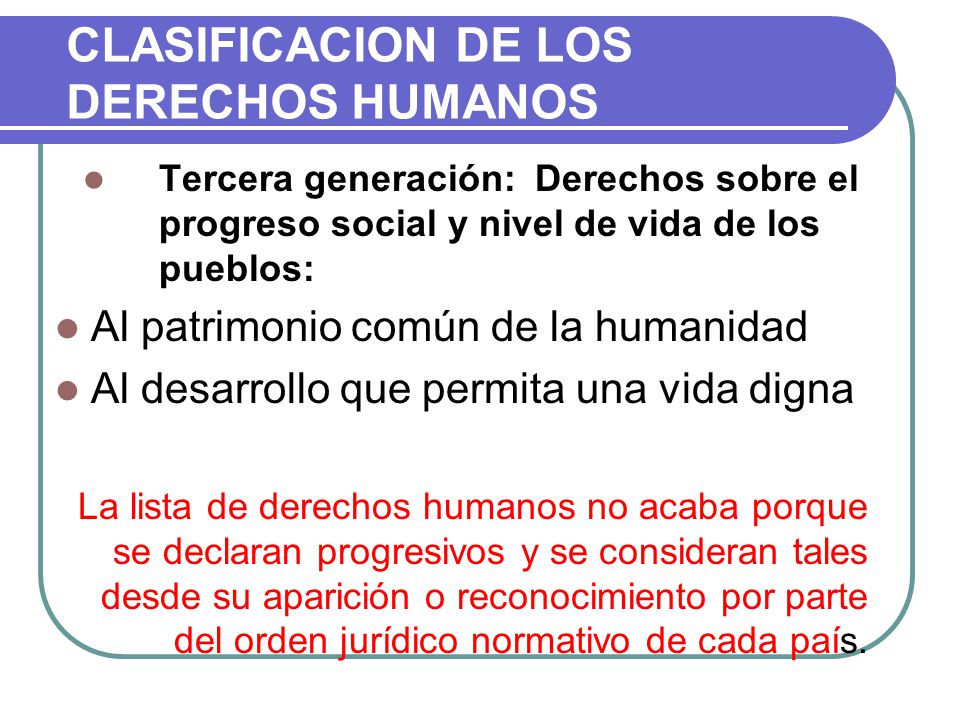 CLASIFICACION DE LOS DERECHOS HUMANOS

Tercera generación: Derechos sobre el progreso social y nivel de vida de los pueblos:

Al patrimonio común de la humanidad

Al desarrollo que permita una vida digna

La lista de derechos humanos no acaba porque se declaran progresivos y se consideran tales desde su aparición o reconocimiento por parte del orden jurídico normativo de cada país.